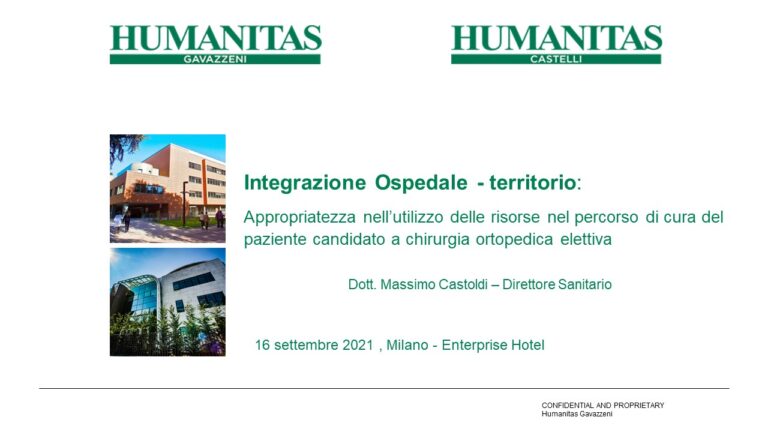 HUMANITAS
GAVAZZENI

HUMANITAS
CASTELLI

Integrazione Ospedale - territorio:

Appropriatezza nell'utilizzo delle risorse nel percorso di cura del paziente candidato a chirurgia ortopedica elettiva

Dott. Massimo Castoldi – Direttore Sanitario

16 settembre 2021 , Milano - Enterprise Hotel

CONFIDENTIAL AND PROPRIETARY
Humanitas Gavazzeni